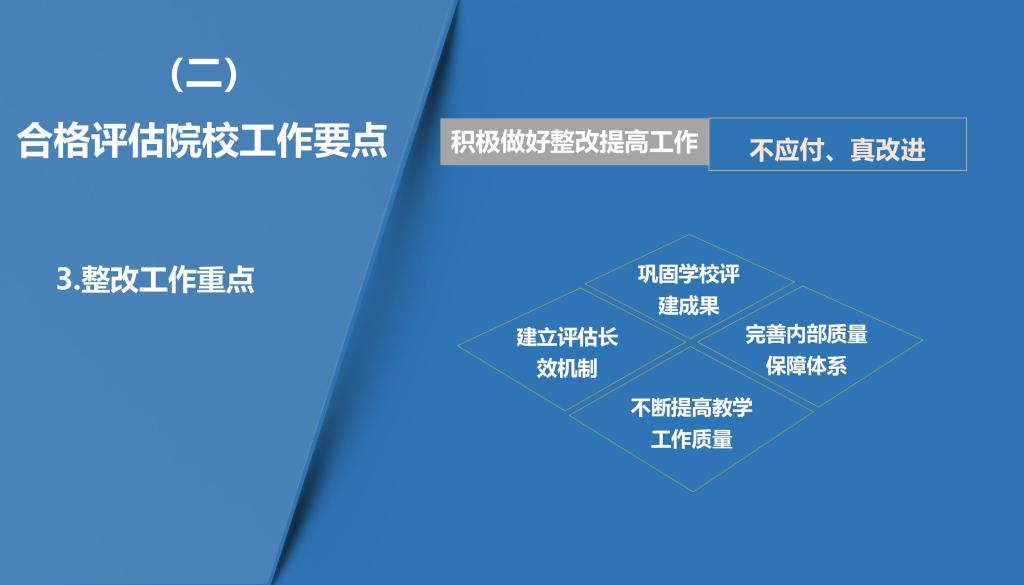 （二）
合格评估院校工作要点

3.整改工作重点

积极做好整改提高工作
不应付、真改进

巩固学校评建成果

建立评估长效机制

完善内部质量保障体系

不断提高教学工作质量